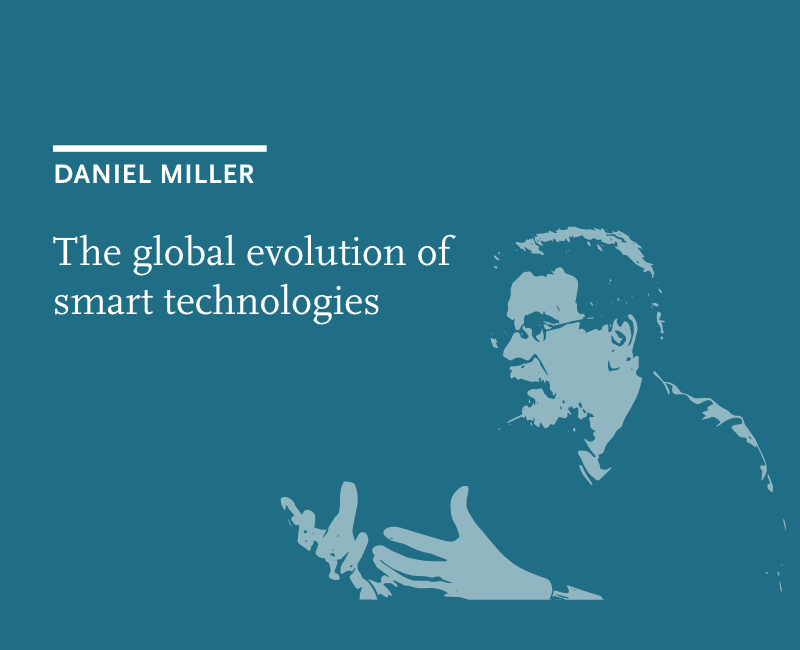 DANIEL MILLER

The global evolution of smart technologies